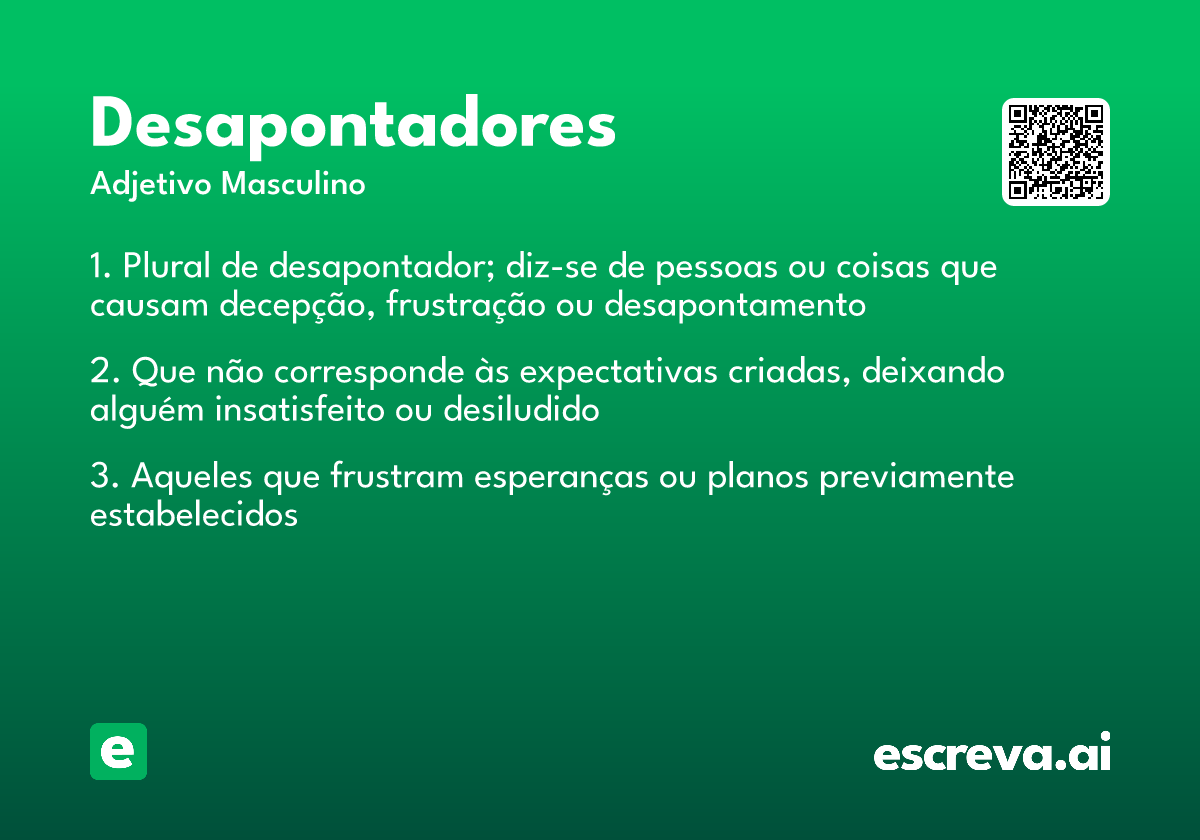 Desapontadores

Adjetivo Masculino

1. Plural de desapontador; diz-se de pessoas ou coisas que causam decepção, frustração ou desapontamento

2. Que não corresponde às expectativas criadas, deixando alguém insatisfeito ou desiludido

3. Aqueles que frustram esperanças ou planos previamente estabelecidos

e

escreva.ai